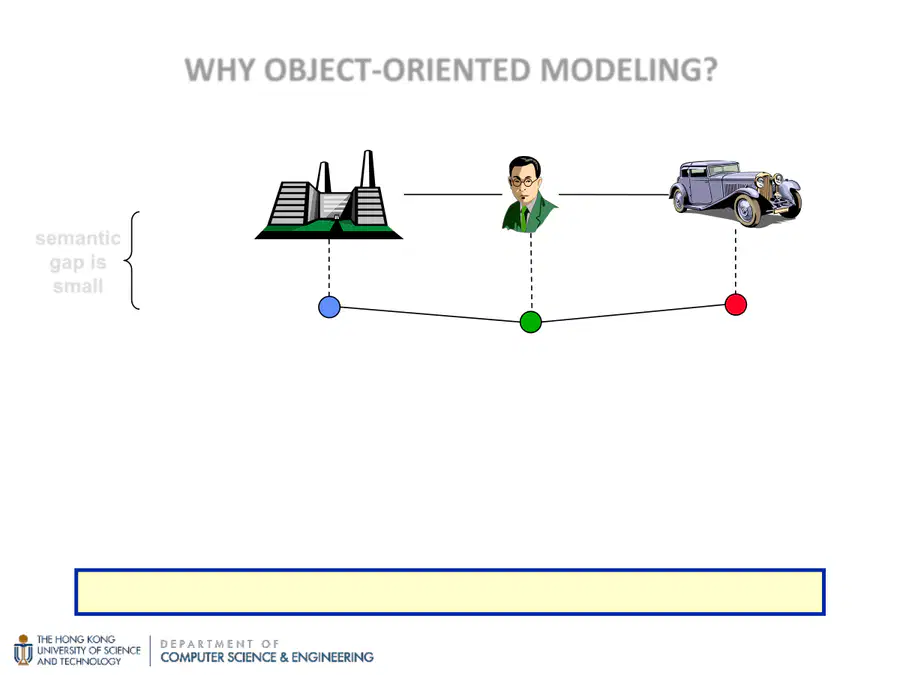 WHY OBJECT-ORIENTED MODELING?

semantic gap is small

THE HONG KONG UNIVERSITY OF SCIENCE AND TECHNOLOGY

DEPARTMENT OF COMPUTER SCIENCE & ENGINEERING